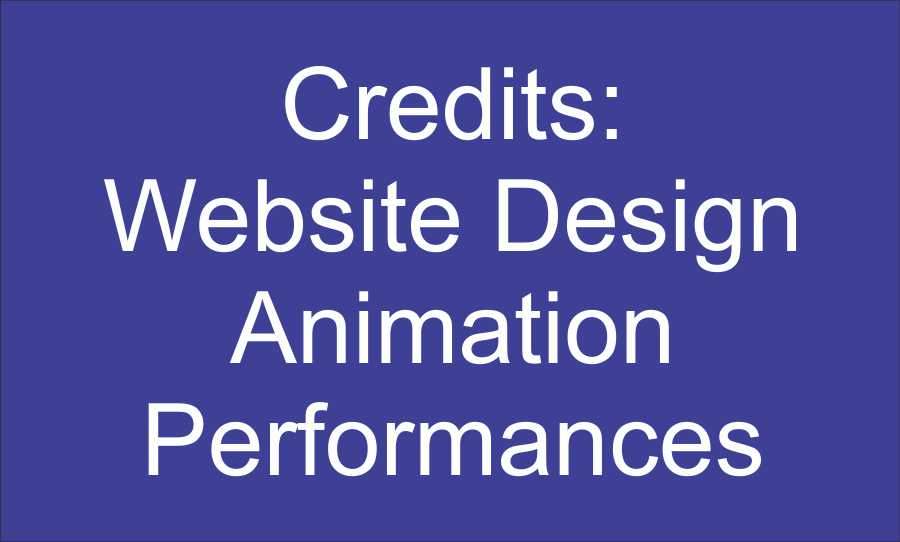 Credits:
Website Design
Animation
Performances